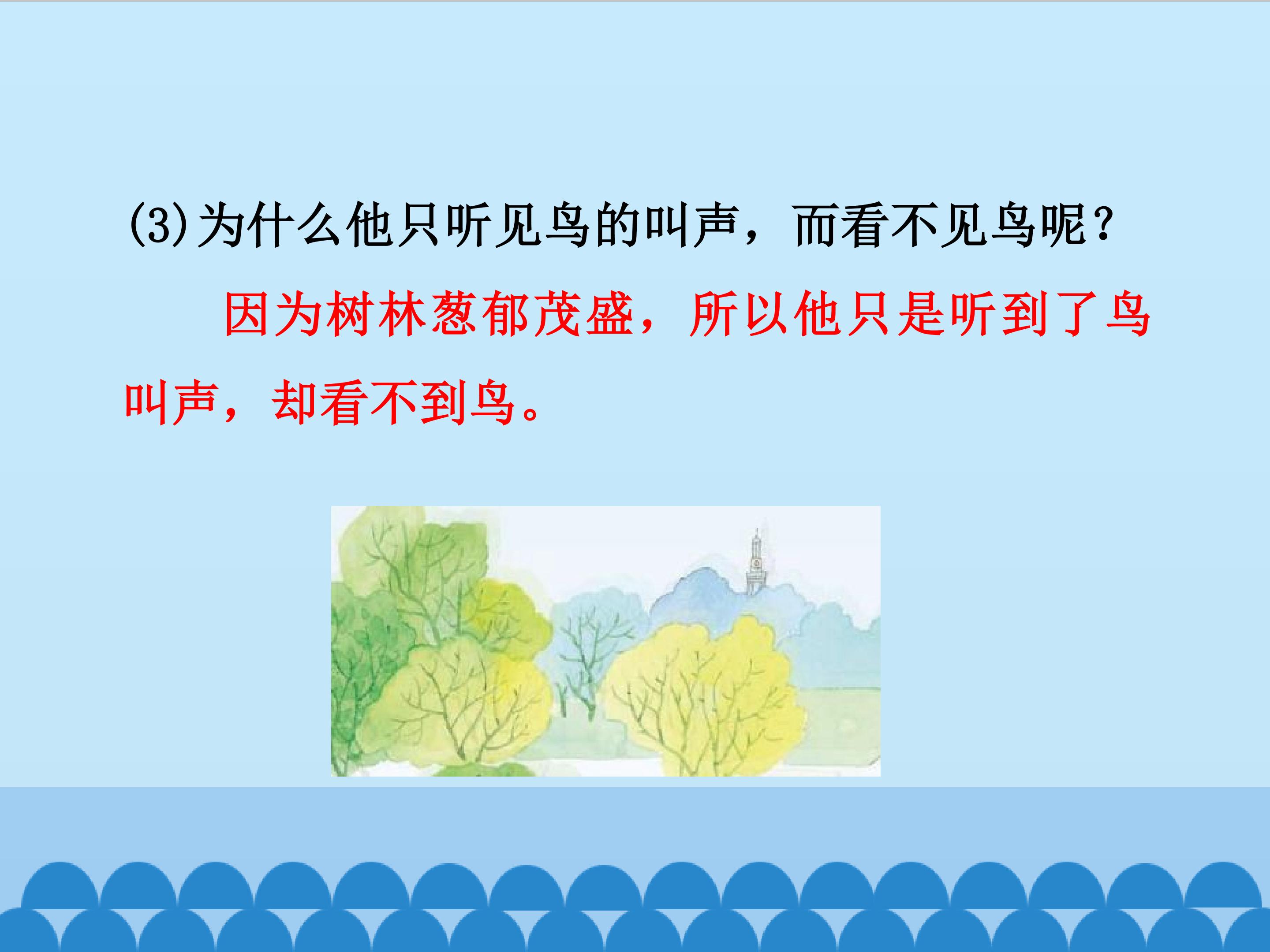 (3)为什么他只听见鸟的叫声，而看不见鸟呢？

因为树林葱郁茂盛，所以他只是听到了鸟叫声，却看不到鸟。